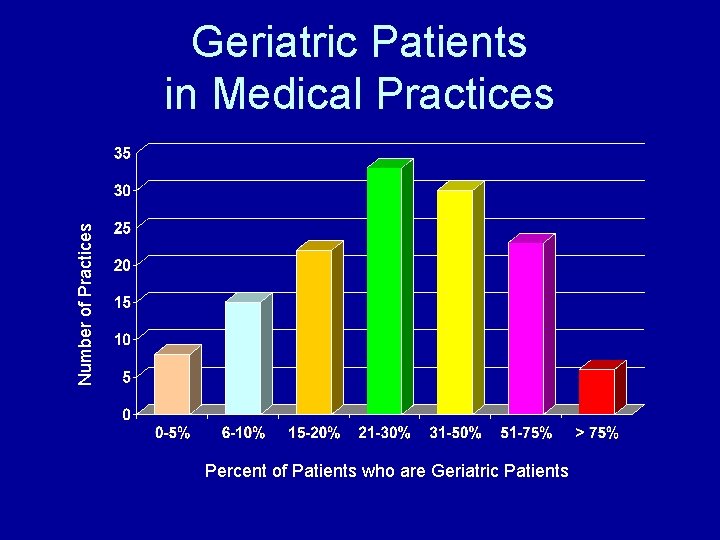 Geriatric Patients in Medical Practices

Number of Practices

35
30
25
20
15
10
5
0

0-5%
6-10%
15-20%
21-30%
31-50%
51-75%
> 75%

Percent of Patients who are Geriatric Patients